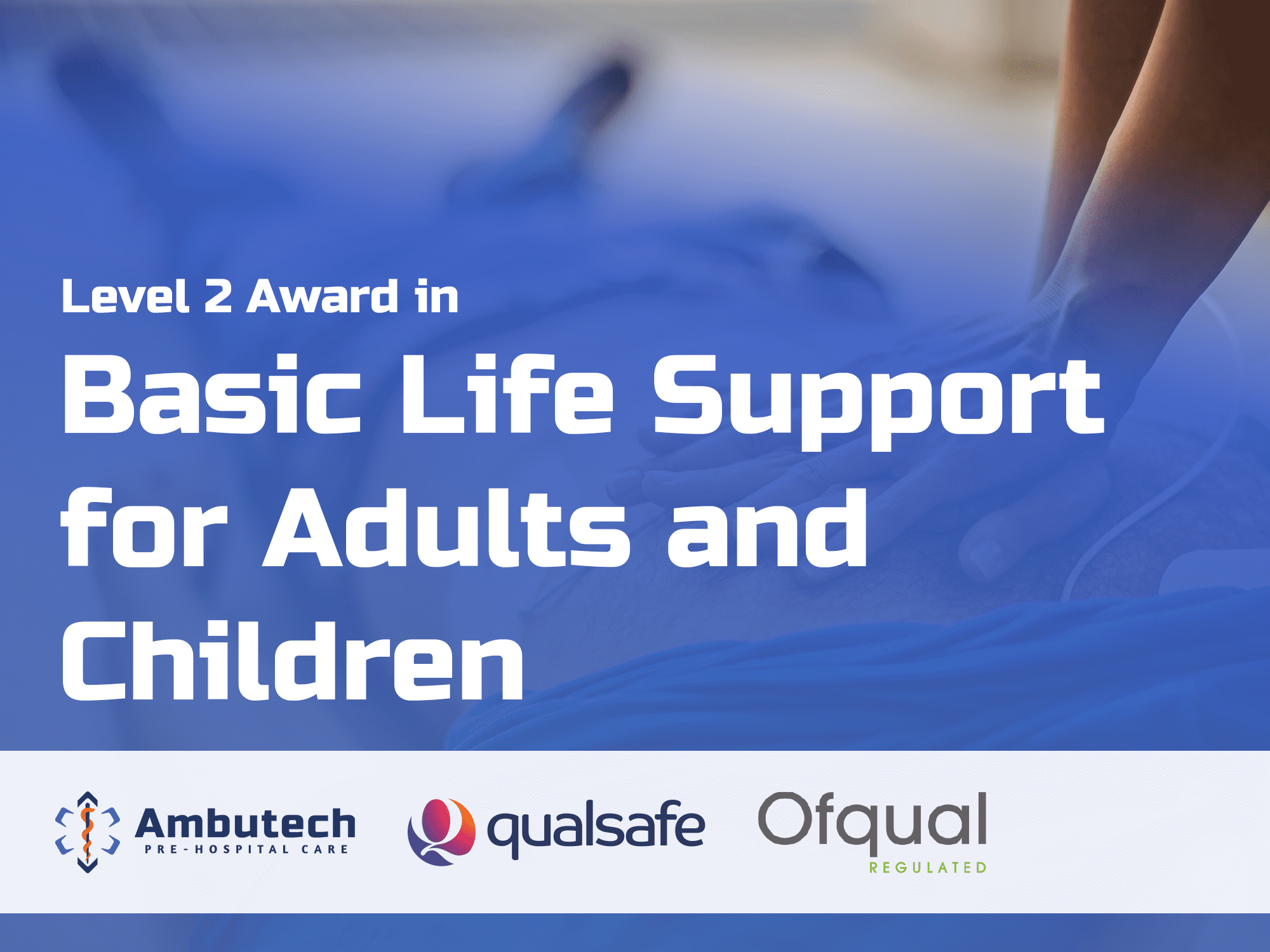 Level 2 Award in

Basic Life Support for Adults and Children

Ambutech
PRE-HOSPITAL CARE

qualsafe

Ofqual
REGULATED